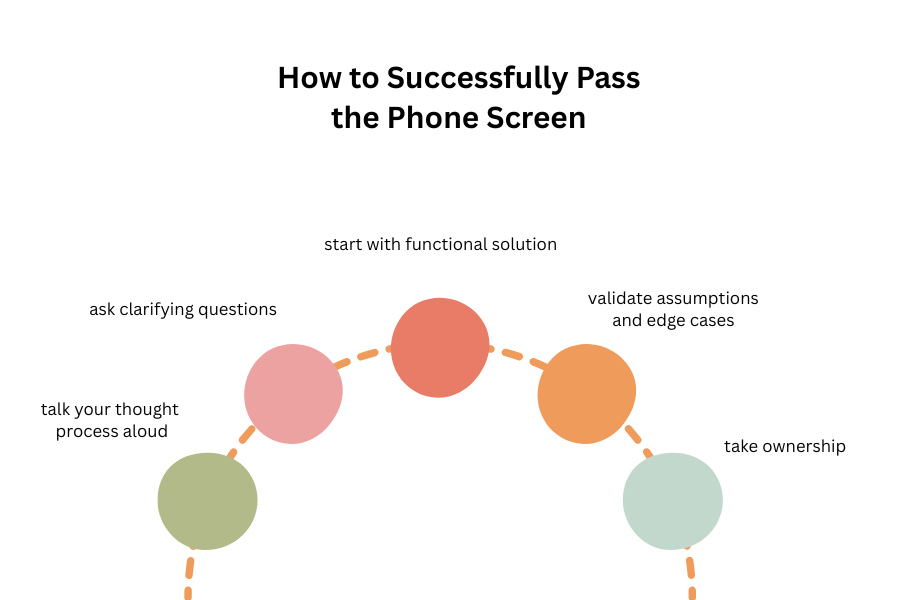 How to Successfully Pass the Phone Screen

talk your thought process aloud

ask clarifying questions

start with functional solution

validate assumptions and edge cases

take ownership